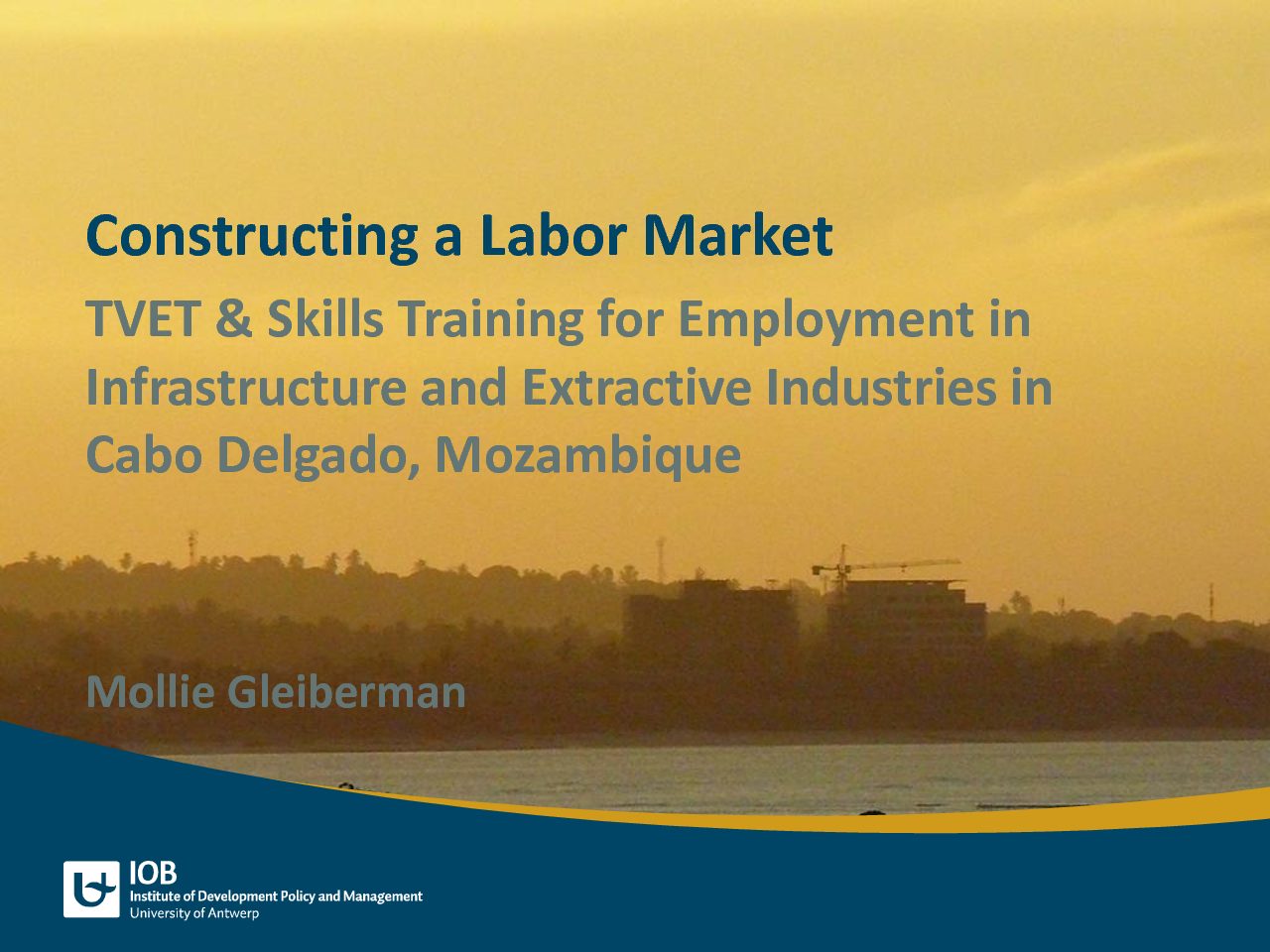 Constructing a Labor Market

TVET & Skills Training for Employment in Infrastructure and Extractive Industries in Cabo Delgado, Mozambique

Mollie Gleiberman

IOB
Institute of Development Policy and Management
University of Antwerp